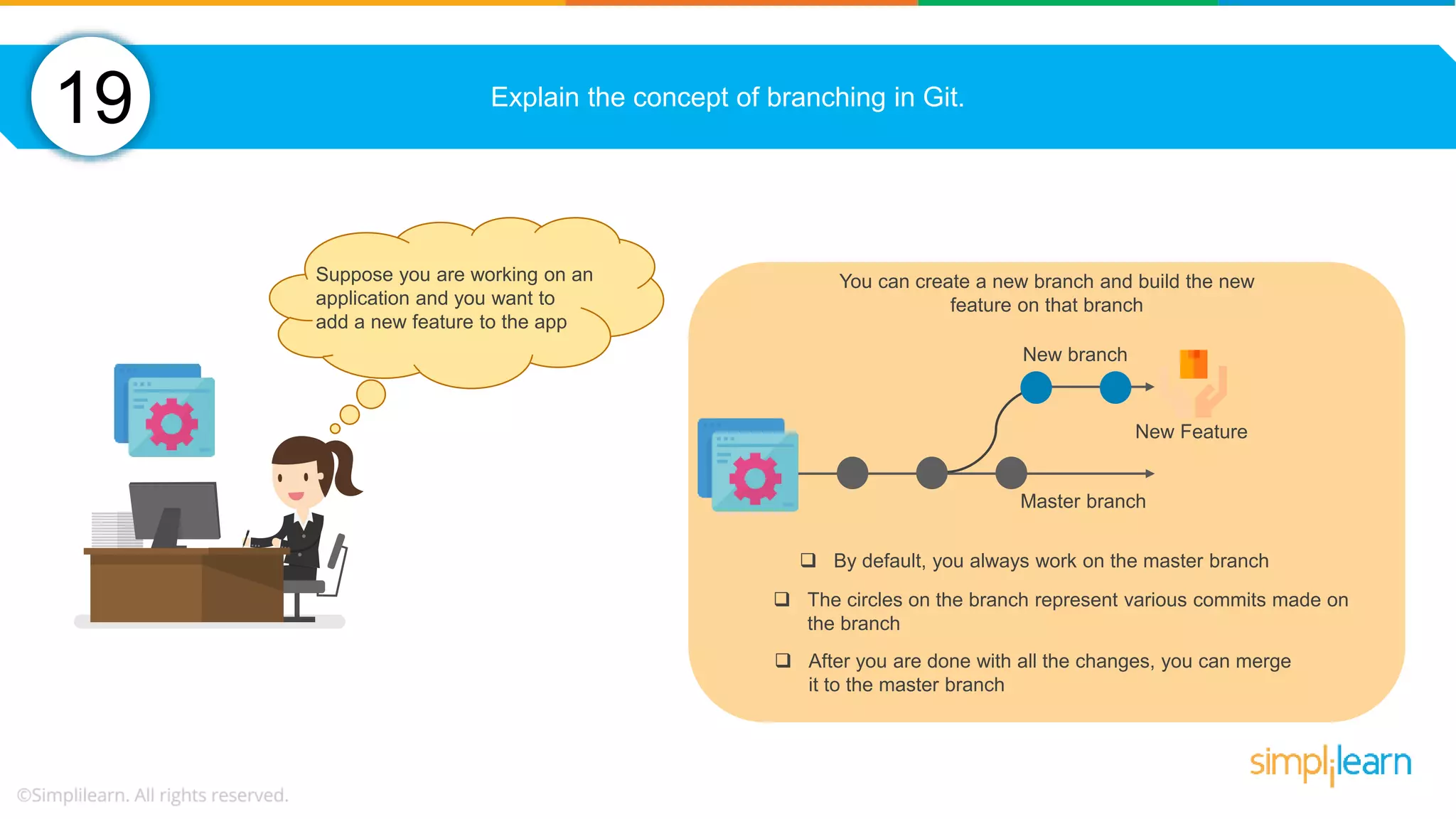 19

Explain the concept of branching in Git.

Suppose you are working on an application and you want to add a new feature to the app

You can create a new branch and build the new feature on that branch

New branch

New Feature

Master branch

❑ By default, you always work on the master branch

❑ The circles on the branch represent various commits made on the branch

❑ After you are done with all the changes, you can merge it to the master branch

simplilearn

©Simplilearn. All rights reserved.